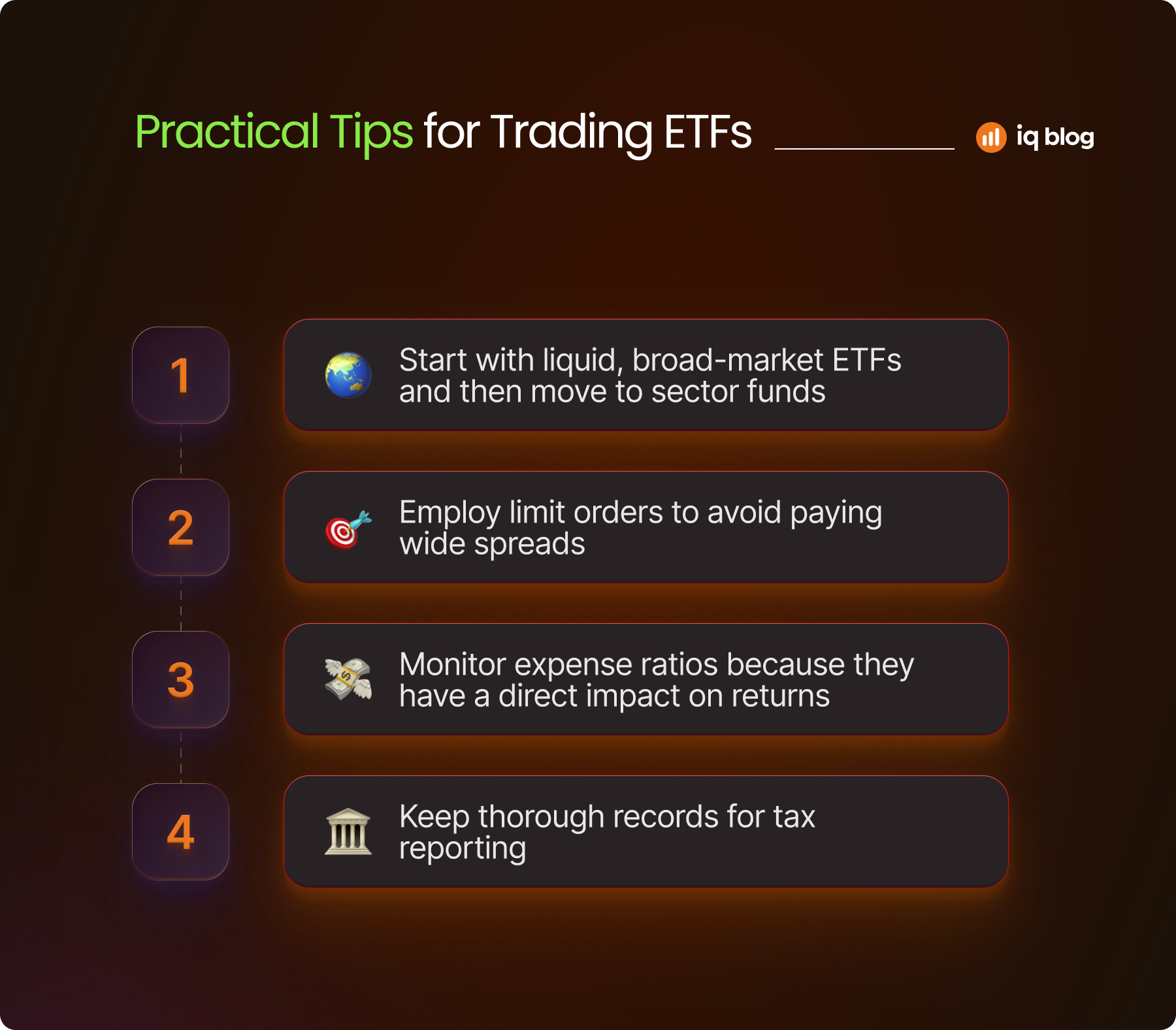 Practical Tips for Trading ETFs

iq blog

1

Start with liquid, broad-market ETFs and then move to sector funds

2

Employ limit orders to avoid paying wide spreads

3

Monitor expense ratios because they have a direct impact on returns

4

Keep thorough records for tax reporting